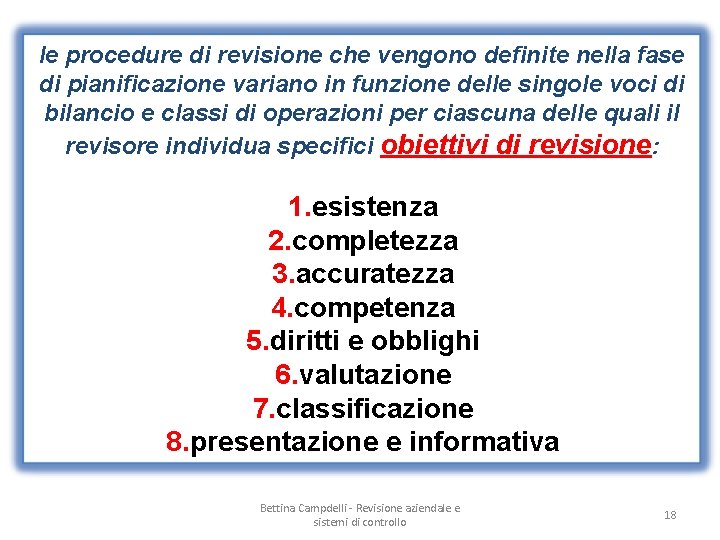 le procedure di revisione che vengono definite nella fase di pianificazione variano in funzione delle singole voci di bilancio e classi di operazioni per ciascuna delle quali il revisore individua specifici obiettivi di revisione:

1.esistenza
2.completezza
3.accuratezza
4.competenza
5.diritti e obblighi
6.valutazione
7.classificazione
8.presentazione e informativa

Bettina Campdelli - Revisione aziendale e sistemi di controllo

18